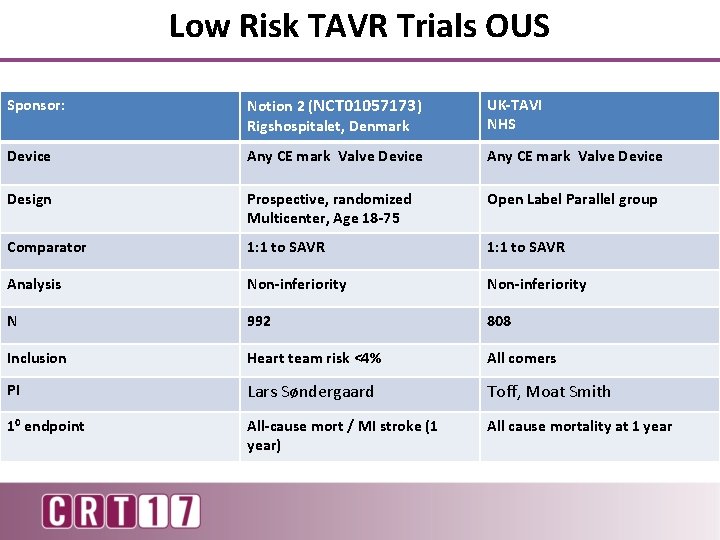 Low Risk TAVR Trials OUS

| Sponsor: | Notion 2 (NCT01057173) Rigshospitalet, Denmark | UK-TAVI NHS |
|---|---|---|
| Device | Any CE mark Valve Device | Any CE mark Valve Device |
| Design | Prospective, randomized Multicenter, Age 18-75 | Open Label Parallel group |
| Comparator | 1:1 to SAVR | 1:1 to SAVR |
| Analysis | Non-inferiority | Non-inferiority |
| N | 992 | 808 |
| Inclusion | Heart team risk <4% | All comers |
| PI | Lars Søndergaard | Toff, Moat Smith |
| $1^0$ endpoint | All-cause mort / MI stroke (1 year) | All cause mortality at 1 year |

CRT17